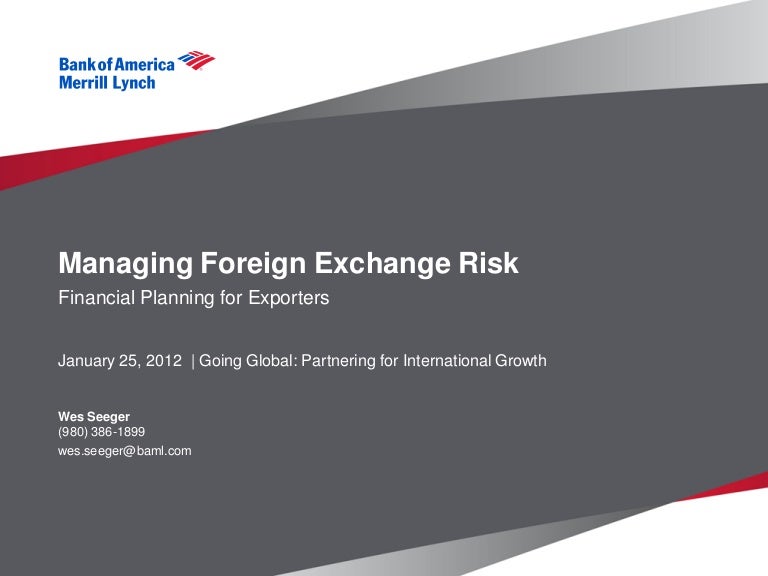 Bank of America
Merrill Lynch

Managing Foreign Exchange Risk

Financial Planning for Exporters

January 25, 2012 | Going Global: Partnering for International Growth

Wes Seeger
(980) 386-1899
wes.seeger@baml.com